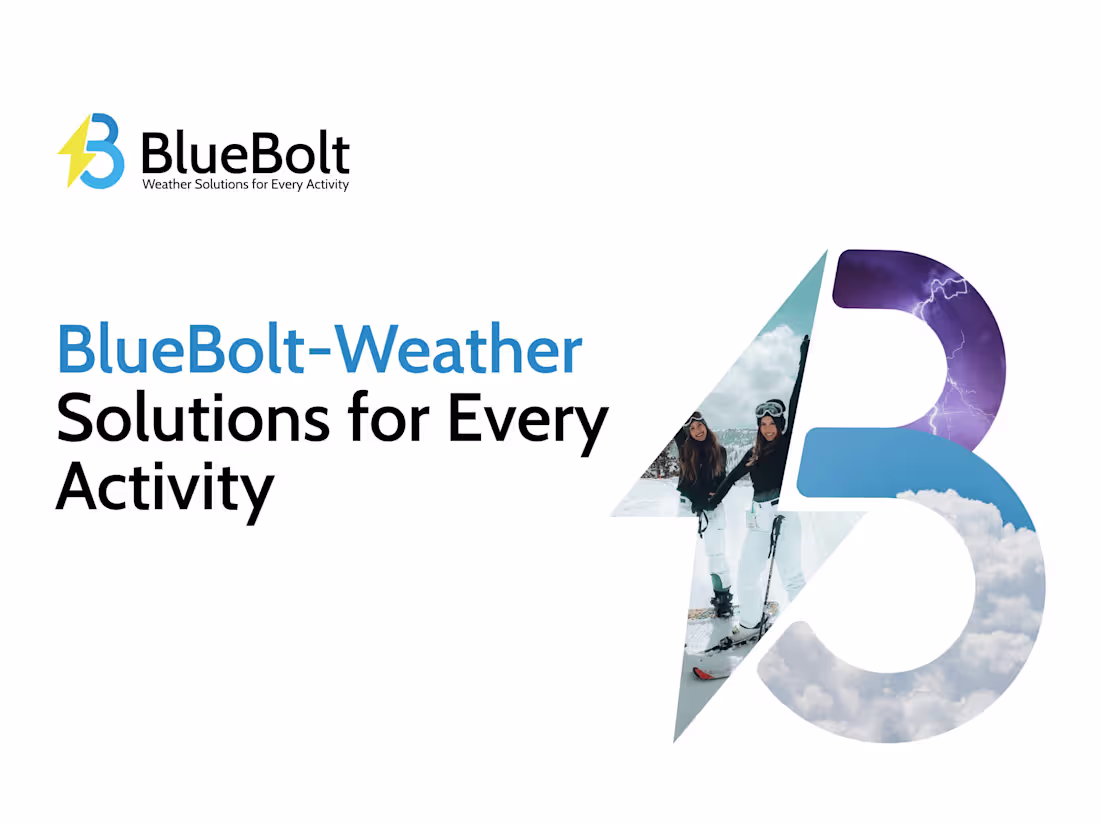 BlueBolt
Weather Solutions for Every Activity

BlueBolt-Weather Solutions for Every Activity